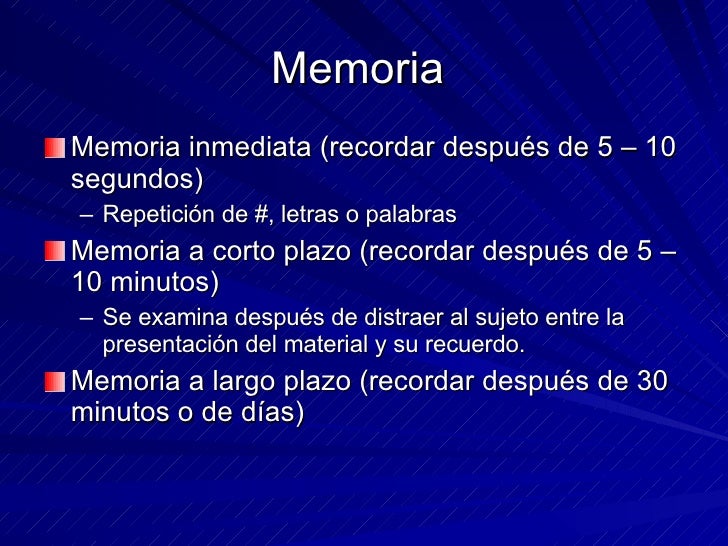 Memoria

Memoria inmediata (recordar después de 5 – 10 segundos)

– Repetición de #, letras o palabras

Memoria a corto plazo (recordar después de 5 – 10 minutos)

– Se examina después de distraer al sujeto entre la presentación del material y su recuerdo.

Memoria a largo plazo (recordar después de 30 minutos o de días)